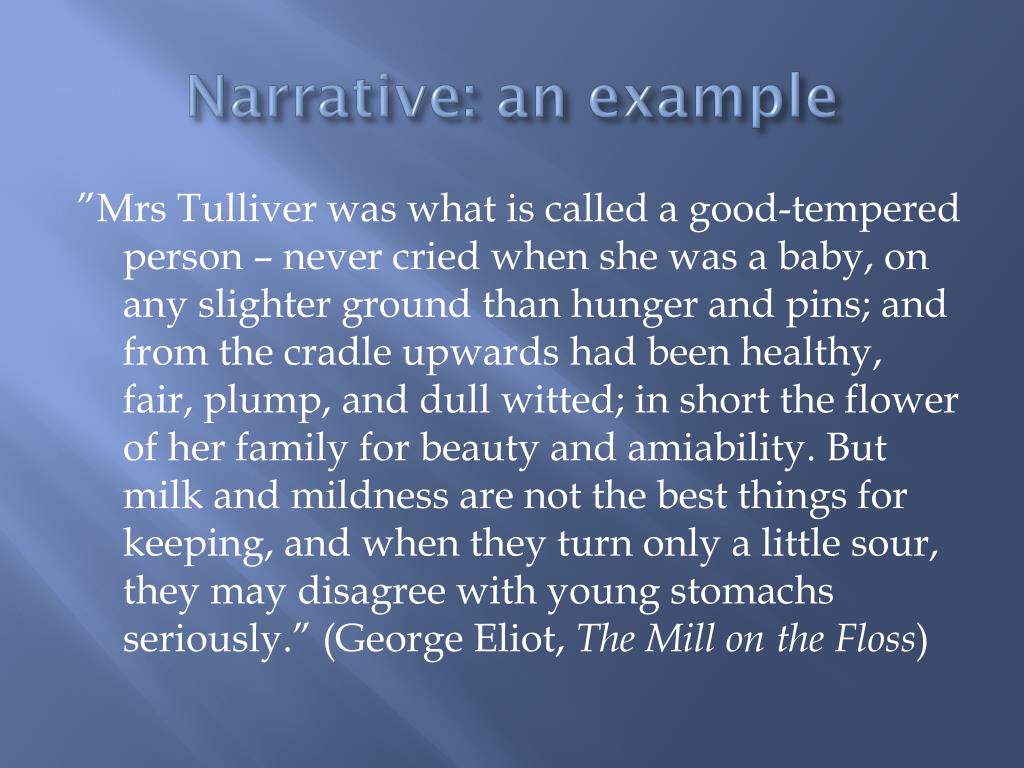 Narrative: an example

”Mrs Tulliver was what is called a good-tempered person – never cried when she was a baby, on any slighter ground than hunger and pins; and from the cradle upwards had been healthy, fair, plump, and dull witted; in short the flower of her family for beauty and amiability. But milk and mildness are not the best things for keeping, and when they turn only a little sour, they may disagree with young stomachs seriously.” (George Eliot, The Mill on the Floss)